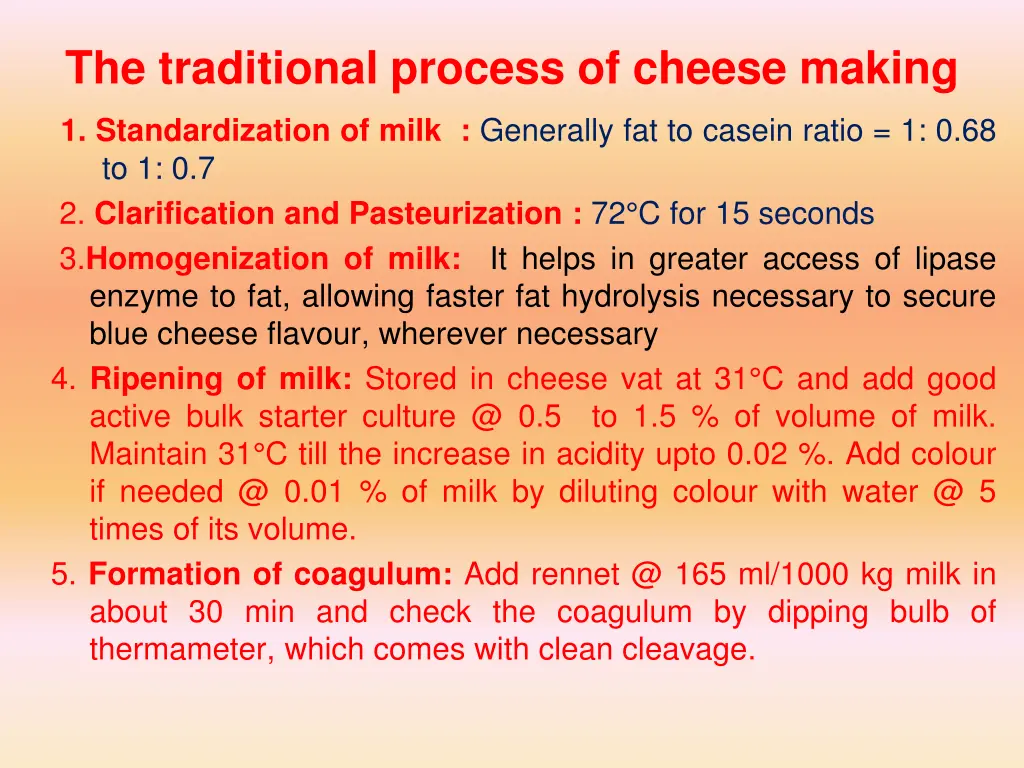 The traditional process of cheese making

1. Standardization of milk : Generally fat to casein ratio = 1: 0.68 to 1: 0.7

2. Clarification and Pasteurization : 72°C for 15 seconds

3.Homogenization of milk: It helps in greater access of lipase enzyme to fat, allowing faster fat hydrolysis necessary to secure blue cheese flavour, wherever necessary

4. Ripening of milk: Stored in cheese vat at 31°C and add good active bulk starter culture @ 0.5 to 1.5 % of volume of milk. Maintain 31°C till the increase in acidity upto 0.02 %. Add colour if needed @ 0.01 % of milk by diluting colour with water @ 5 times of its volume.

5. Formation of coagulum: Add rennet @ 165 ml/1000 kg milk in about 30 min and check the coagulum by dipping bulb of thermameter, which comes with clean cleavage.